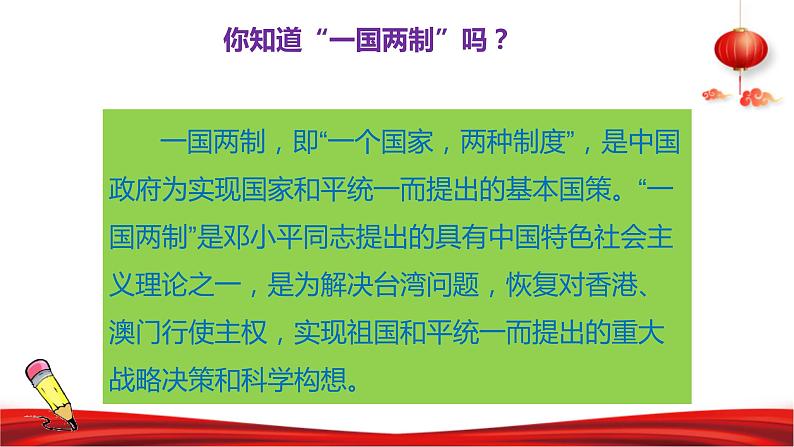 你知道“一国两制”吗？

一国两制，即“一个国家，两种制度”，是中国政府为实现国家和平统一而提出的基本国策。“一国两制”是邓小平同志提出的具有中国特色社会主义理论之一，是为解决台湾问题，恢复对香港、澳门行使主权，实现祖国和平统一而提出的重大战略决策和科学构想。